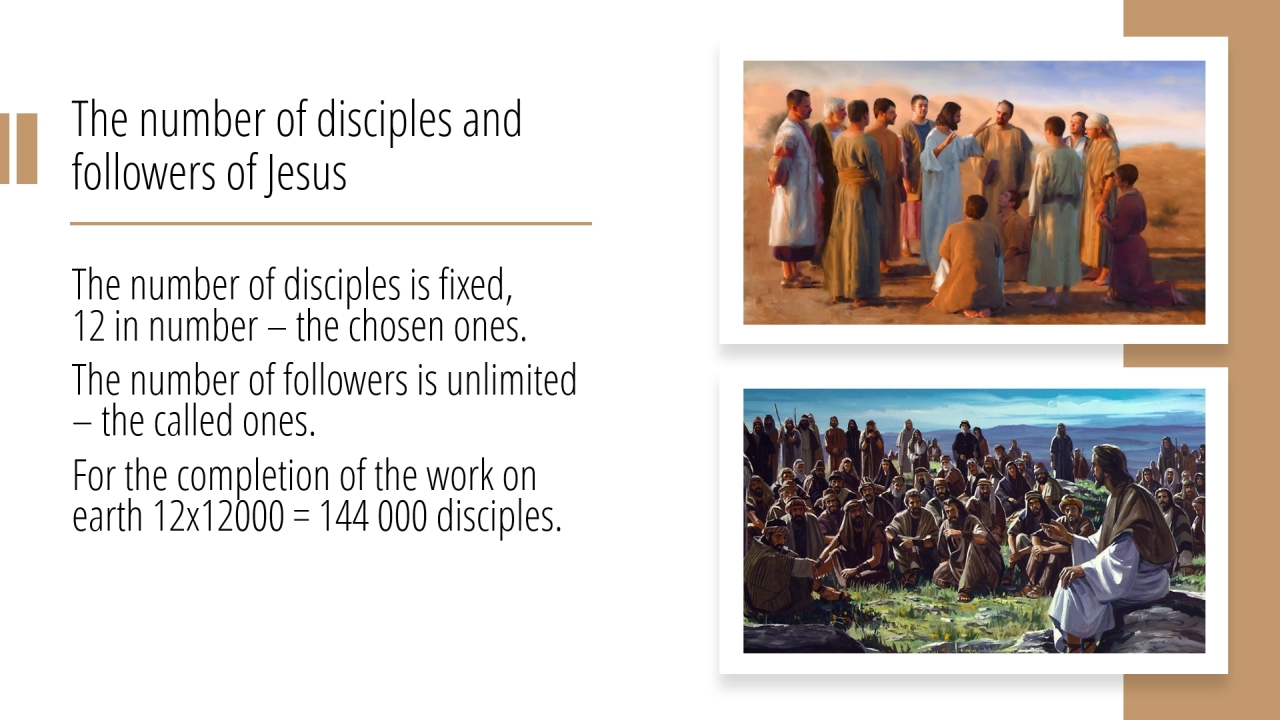 The number of disciples and followers of Jesus

The number of disciples is fixed, 12 in number – the chosen ones.

The number of followers is unlimited – the called ones.

For the completion of the work on earth 12x12000 = 144 000 disciples.